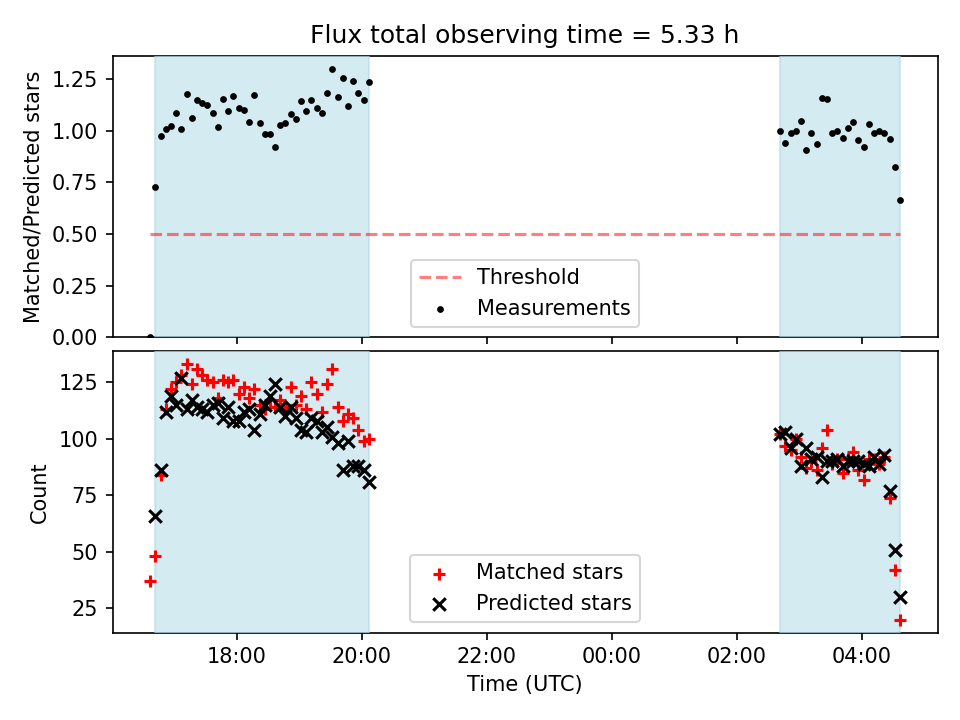 Flux total observing time = 5.33 h

Matched/Predicted stars

1.25
1.00
0.75
0.50
0.25
0.00

Threshold
Measurements

Count

125
100
75
50
25

Matched stars
Predicted stars

18:00
20:00
22:00
00:00
02:00
04:00

Time (UTC)